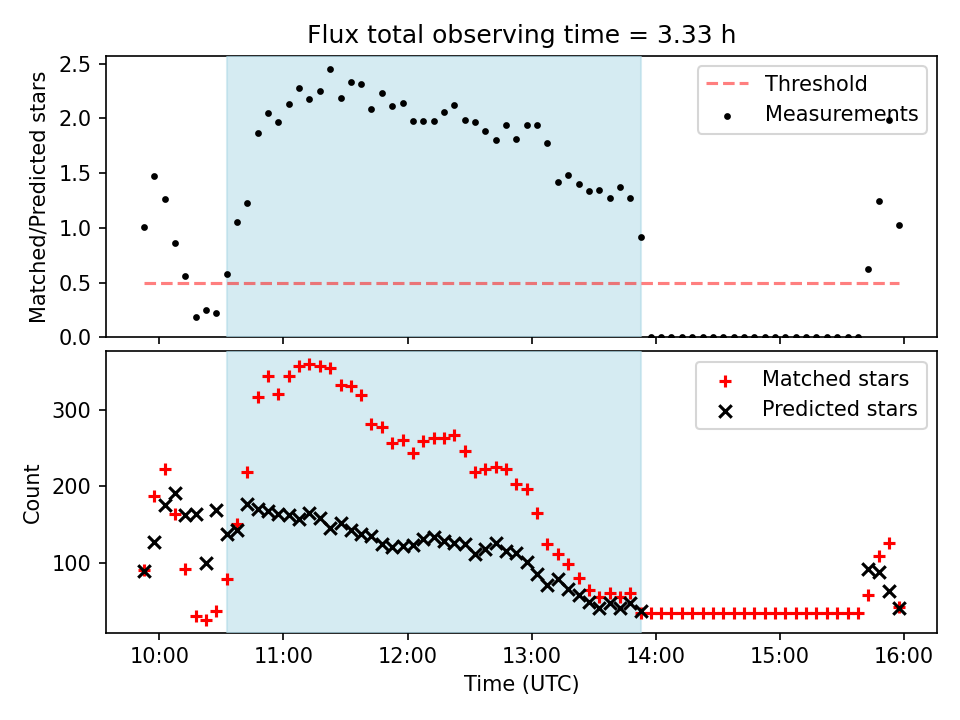 Flux total observing time = 3.33 h

Matched/Predicted stars

2.5
2.0
1.5
1.0
0.5
0.0

Threshold
Measurements

Count

300
200
100

Matched stars
Predicted stars

10:00
11:00
12:00
13:00
14:00
15:00
16:00

Time (UTC)